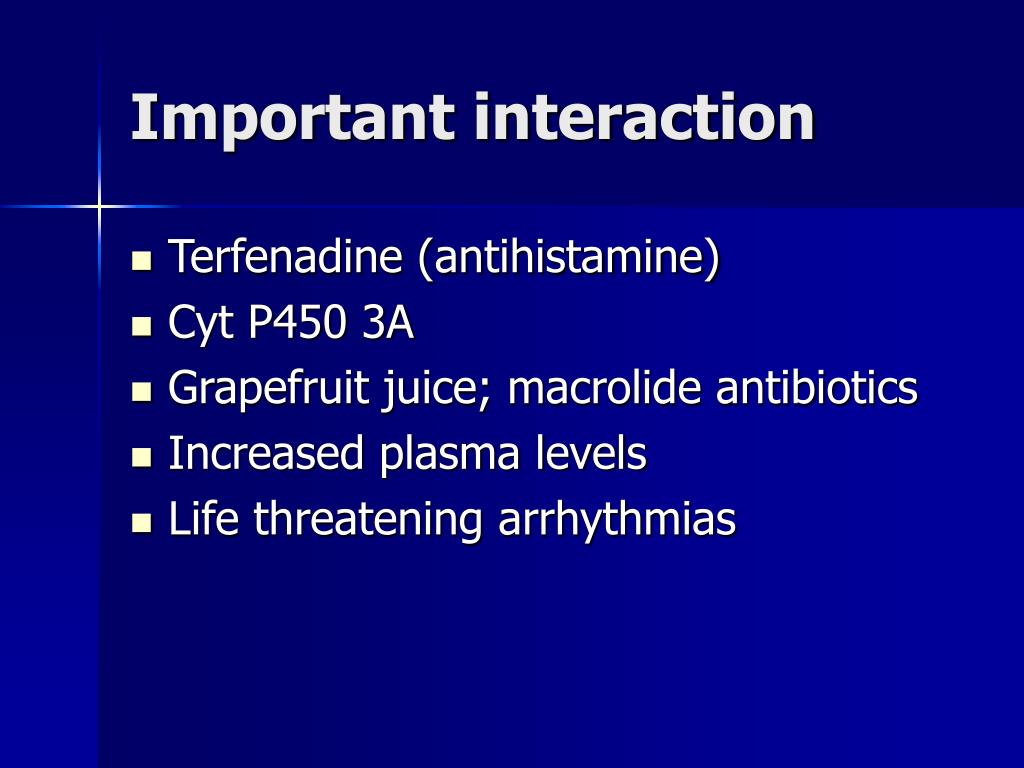 Important interaction

- Terfenadine (antihistamine)
- Cyt P450 3A
- Grapefruit juice; macrolide antibiotics
- Increased plasma levels
- Life threatening arrhythmias